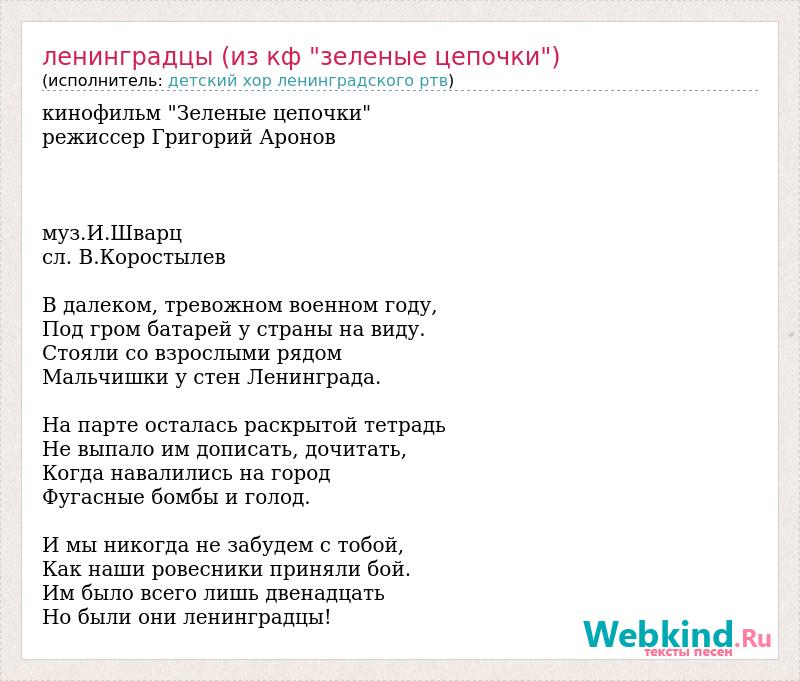 ленинградцы (из кф "зеленые цепочки")
(исполнитель: детский хор ленинградского ртв)

кинофильм "Зеленые цепочки"
режиссер Григорий Аронов

муз.И.Шварц
сл. В.Коростылев

В далеком, тревожном военном году,
Под гром батарей у страны на виду.
Стояли со взрослыми рядом
Мальчишки у стен Ленинграда.

На парте осталась раскрытой тетрадь
Не выпало им дописать, дочитать,
Когда навалились на город
Фугасные бомбы и голод.

И мы никогда не забудем с тобой,
Как наши ровесники приняли бой.
Им было всего лишь двенадцать
Но были они ленинградцы!

Webkind.Ru
тексты песен